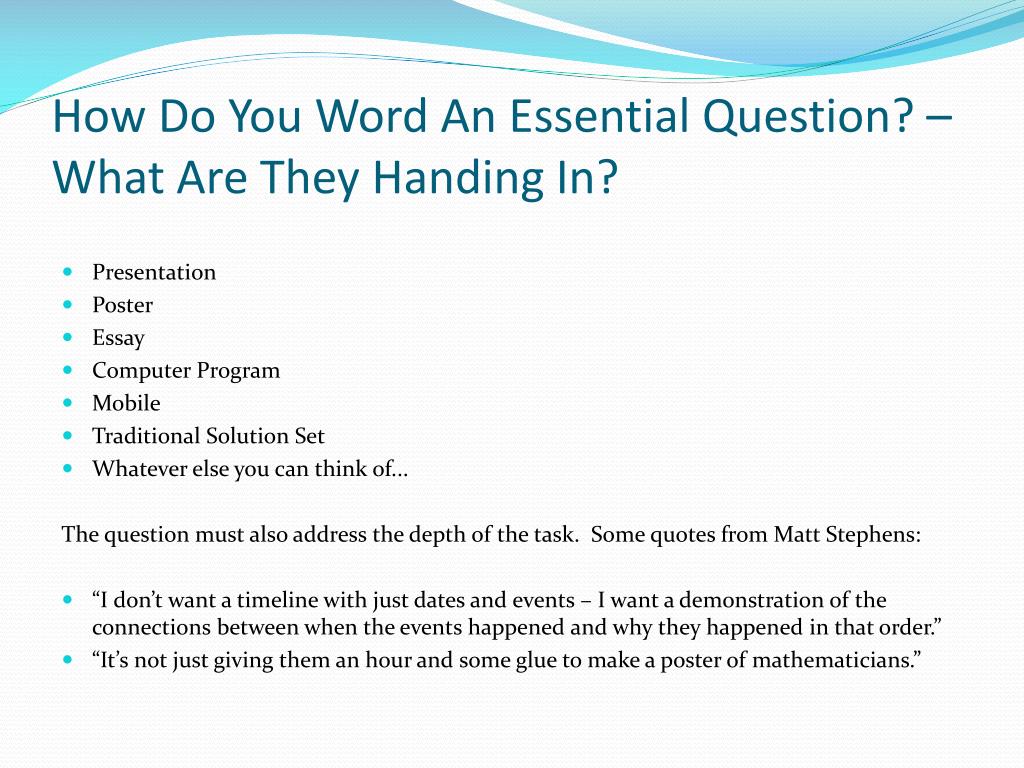 How Do You Word An Essential Question? – What Are They Handing In?

- Presentation
- Poster
- Essay
- Computer Program
- Mobile
- Traditional Solution Set
- Whatever else you can think of…

The question must also address the depth of the task. Some quotes from Matt Stephens:

- “I don’t want a timeline with just dates and events – I want a demonstration of the connections between when the events happened and why they happened in that order.”
- “It’s not just giving them an hour and some glue to make a poster of mathematicians.”